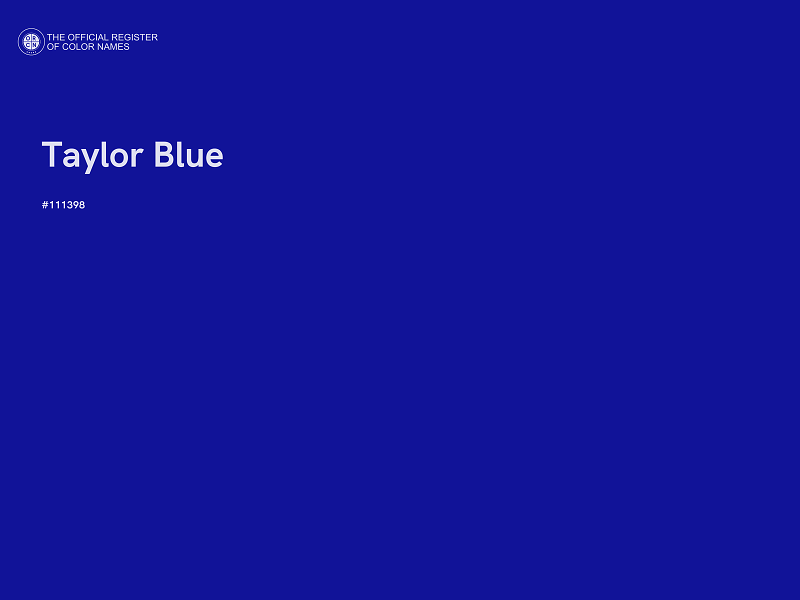 THE OFFICIAL REGISTER OF COLOR NAMES

Taylor Blue

#111398